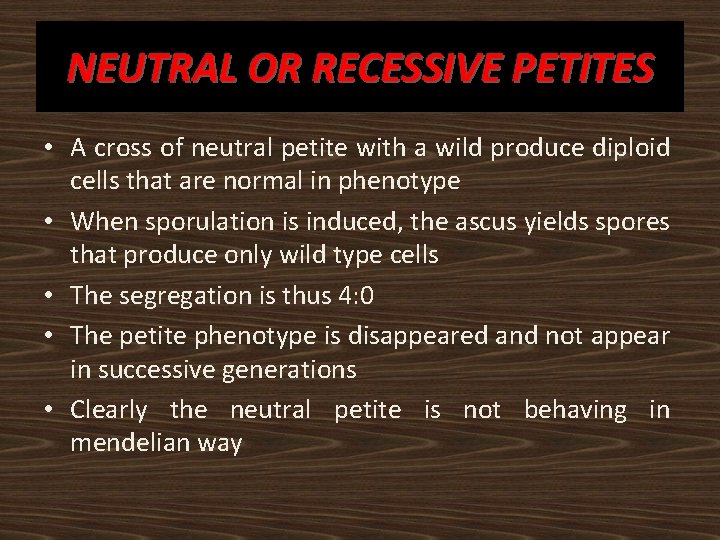 NEUTRAL OR RECESSIVE PETITES

• A cross of neutral petite with a wild produce diploid cells that are normal in phenotype
• When sporulation is induced, the ascus yields spores that produce only wild type cells
• The segregation is thus 4:0
• The petite phenotype is disappeared and not appear in successive generations
• Clearly the neutral petite is not behaving in mendelian way